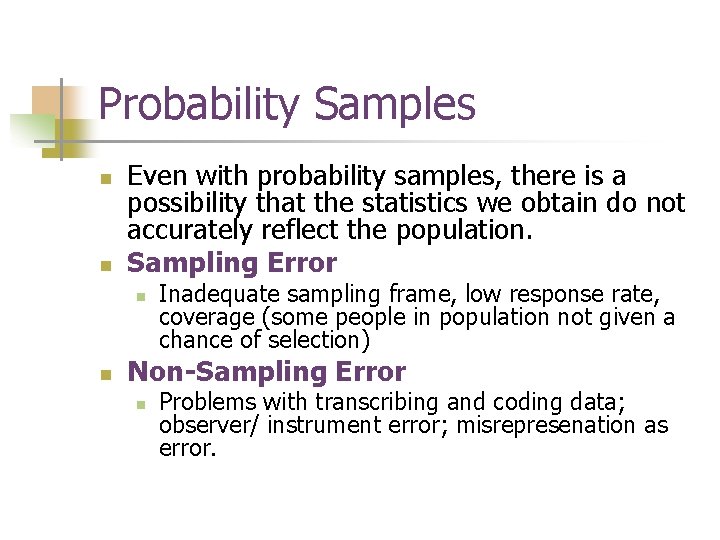 Probability Samples

Even with probability samples, there is a possibility that the statistics we obtain do not accurately reflect the population.

Sampling Error

Inadequate sampling frame, low response rate, coverage (some people in population not given a chance of selection)

Non-Sampling Error

Problems with transcribing and coding data; observer/ instrument error; misrepresenation as error.